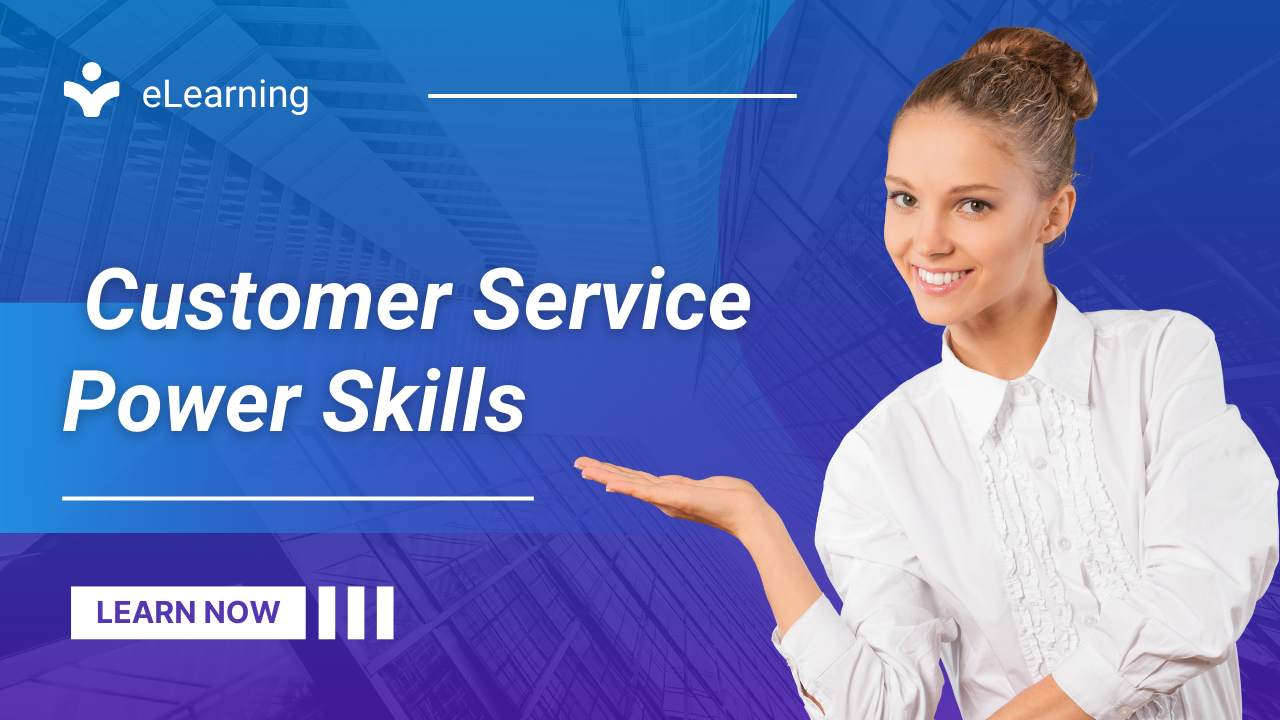 eLearning

Customer Service Power Skills

LEARN NOW